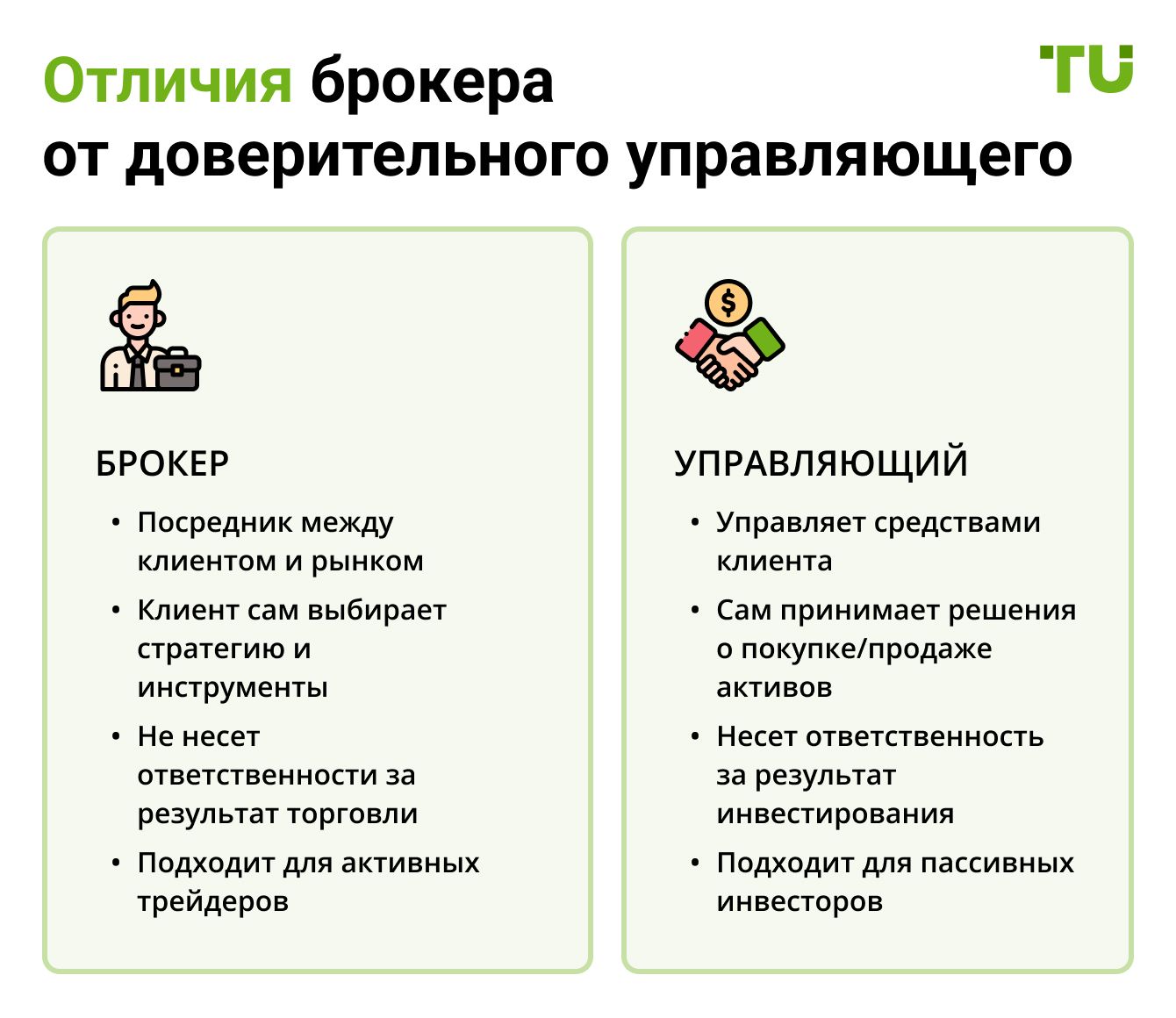 Отличия брокера от доверительного управляющего

TU

БРОКЕР

• Посредник между клиентом и рынком
• Клиент сам выбирает стратегию и инструменты
• Не несет ответственности за результат торговли
• Подходит для активных трейдеров

УПРАВЛЯЮЩИЙ

• Управляет средствами клиента
• Сам принимает решения о покупке/продаже активов
• Несет ответственность за результат инвестирования
• Подходит для пассивных инвесторов